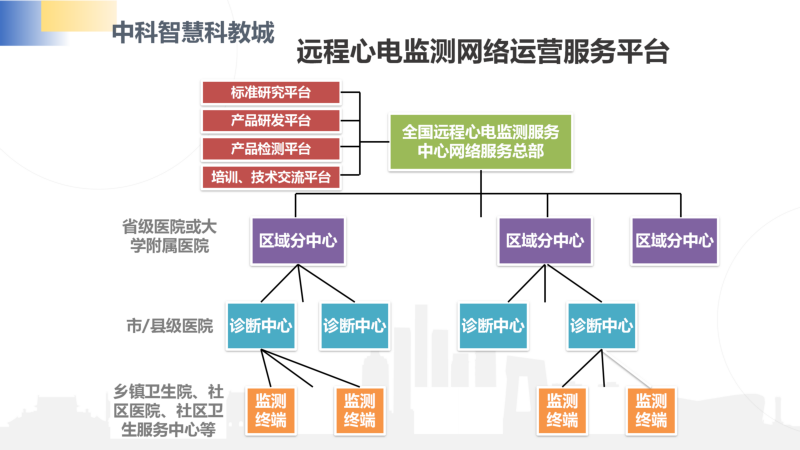 中科智慧科教城

远程心电监测网络运营服务平台

标准研究平台
产品研发平台
产品检测平台
培训、技术交流平台

全国远程心电监测服务中心网络服务总部

省级医院或大学附属医院

区域分中心
区域分中心
区域分中心

市/县级医院

诊断中心
诊断中心
诊断中心
诊断中心

乡镇卫生院、社区医院、社区卫生服务中心等

监测终端
监测终端
监测终端
监测终端